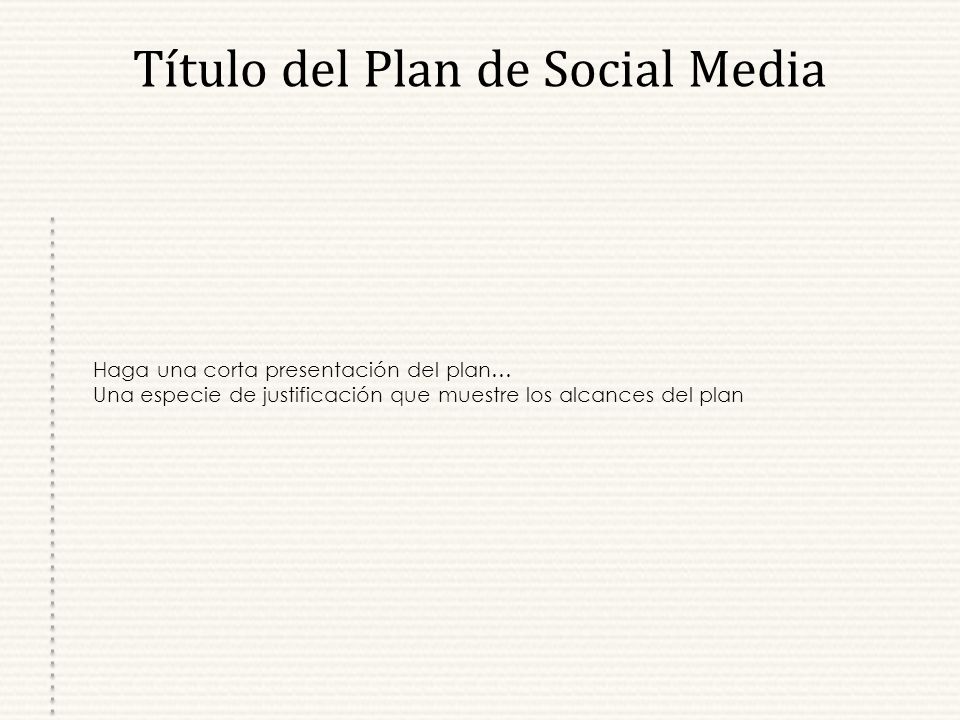 Título del Plan de Social Media

Haga una corta presentación del plan…
Una especie de justificación que muestre los alcances del plan